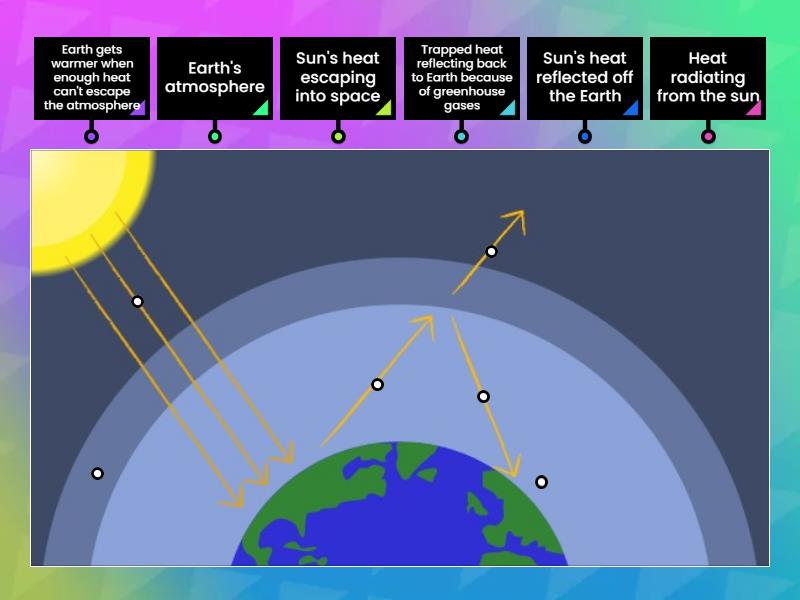 Earth gets warmer when enough heat can't escape the atmosphere

Earth's atmosphere

Sun's heat escaping into space

Trapped heat reflecting back to Earth because of greenhouse gases

Sun's heat reflected off the Earth

Heat radiating from the sun